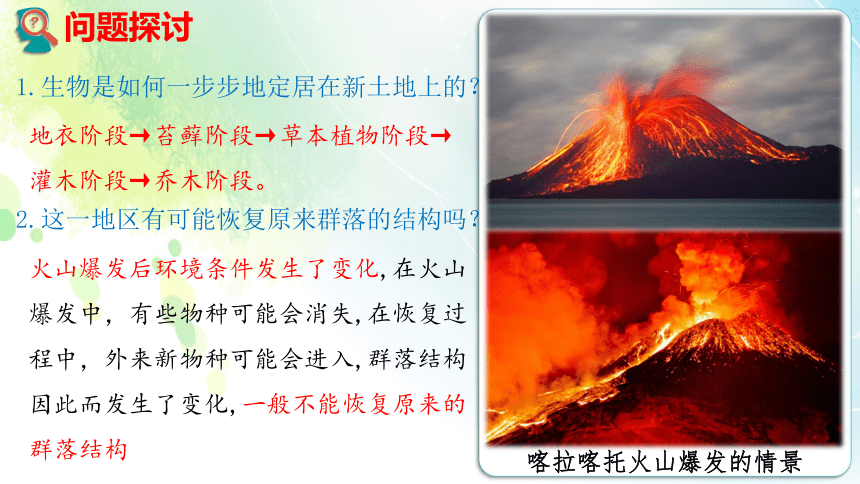 问题探讨

1.生物是如何一步步地定居在新土地上的?

地衣阶段→苔藓阶段→草本植物阶段→灌木阶段→乔木阶段。

2.这一地区有可能恢复原来群落的结构吗?

火山爆发后环境条件发生了变化,在火山爆发中,有些物种可能会消失,在恢复过程中,外来新物种可能会进入,群落结构因此而发生了变化,一般不能恢复原来的群落结构

喀拉喀托火山爆发的情景